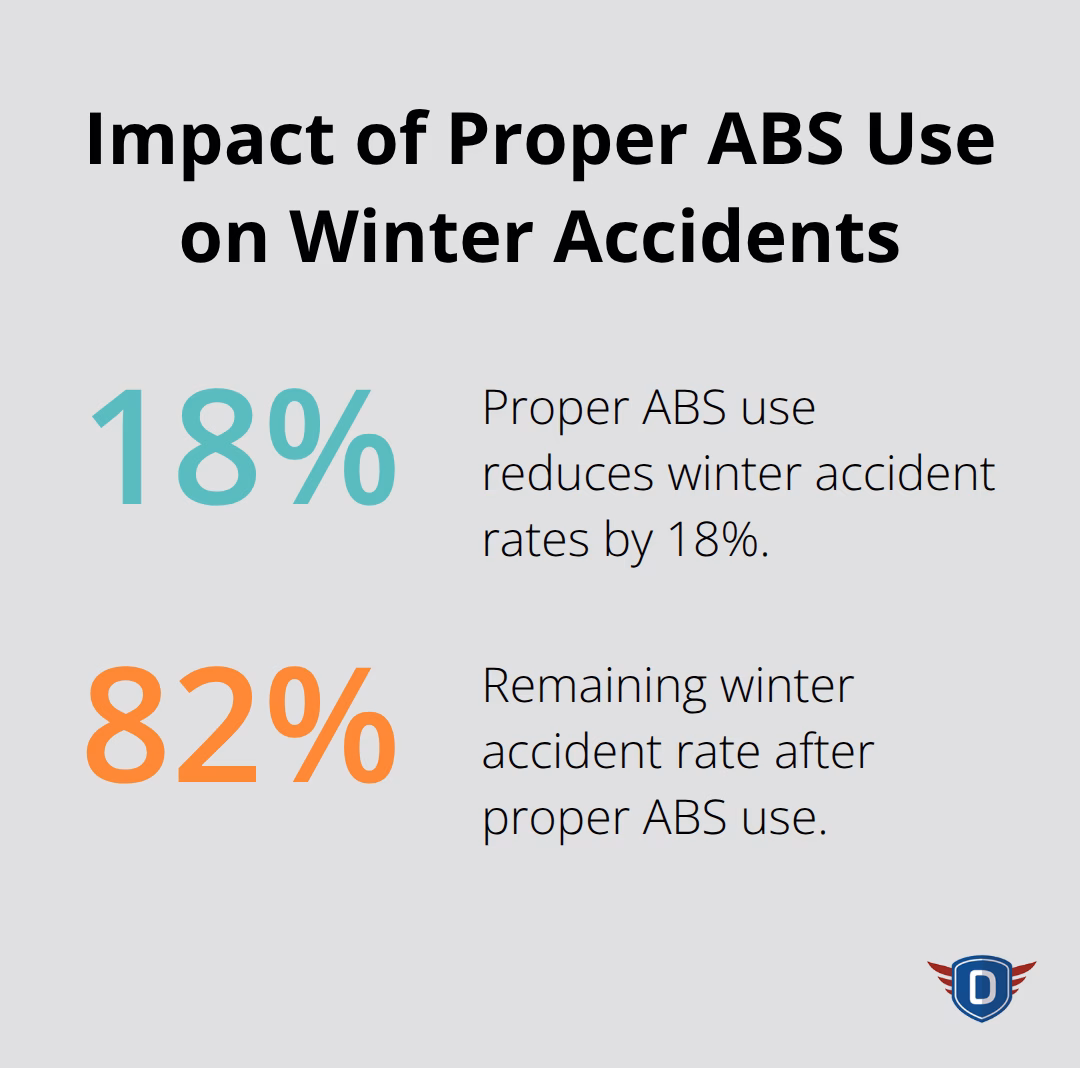 Impact of Proper ABS Use on Winter Accidents

18%

Proper ABS use reduces winter accident rates by 18%.

82%

Remaining winter accident rate after proper ABS use.

D